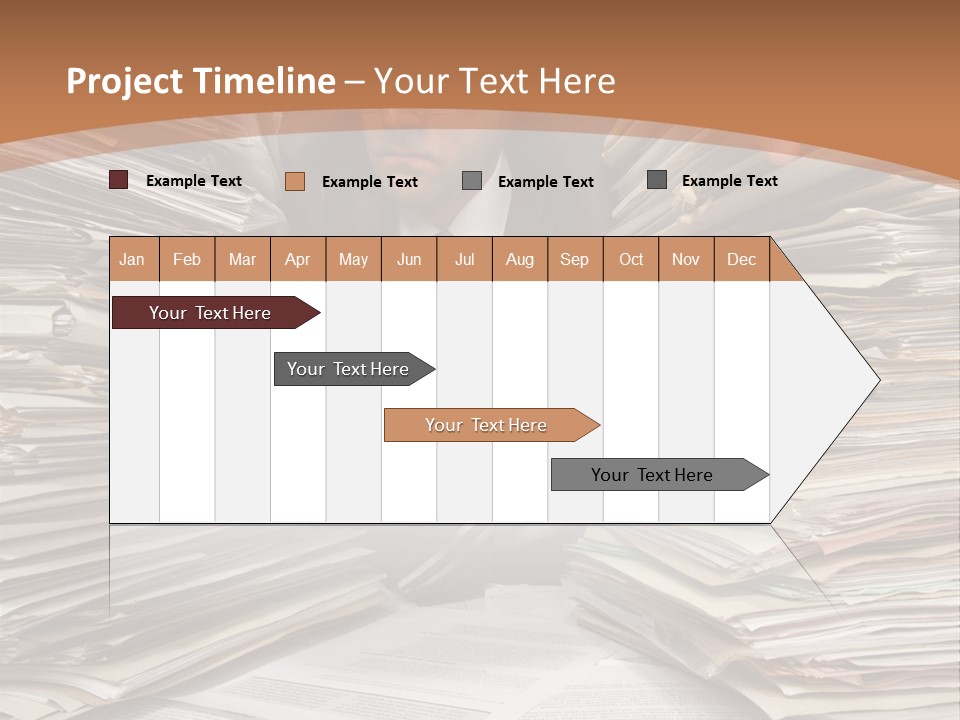 Project Timeline – Your Text Here

Example Text Example Text Example Text Example Text

| Jan | Feb | Mar | Apr | May | Jun | Jul | Aug | Sep | Oct | Nov | Dec |
|---|---|---|---|---|---|---|---|---|---|---|---|

Your Text Here

Your Text Here

Your Text Here

Your Text Here